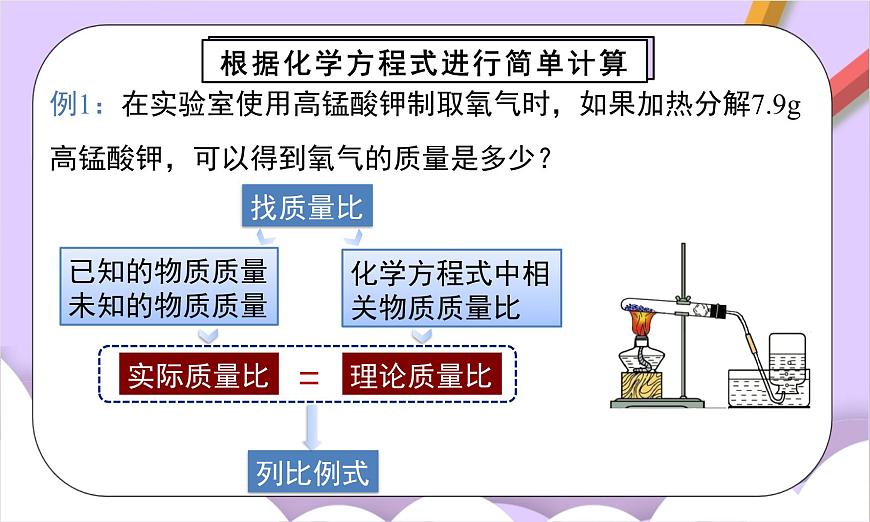 根据化学方程式进行简单计算

例1：在实验室使用高锰酸钾制取氧气时，如果加热分解7.9g高锰酸钾，可以得到氧气的质量是多少？

找质量比

已知的物质质量
未知的物质质量

化学方程式中相关物质质量比

实际质量比 = 理论质量比

列比例式